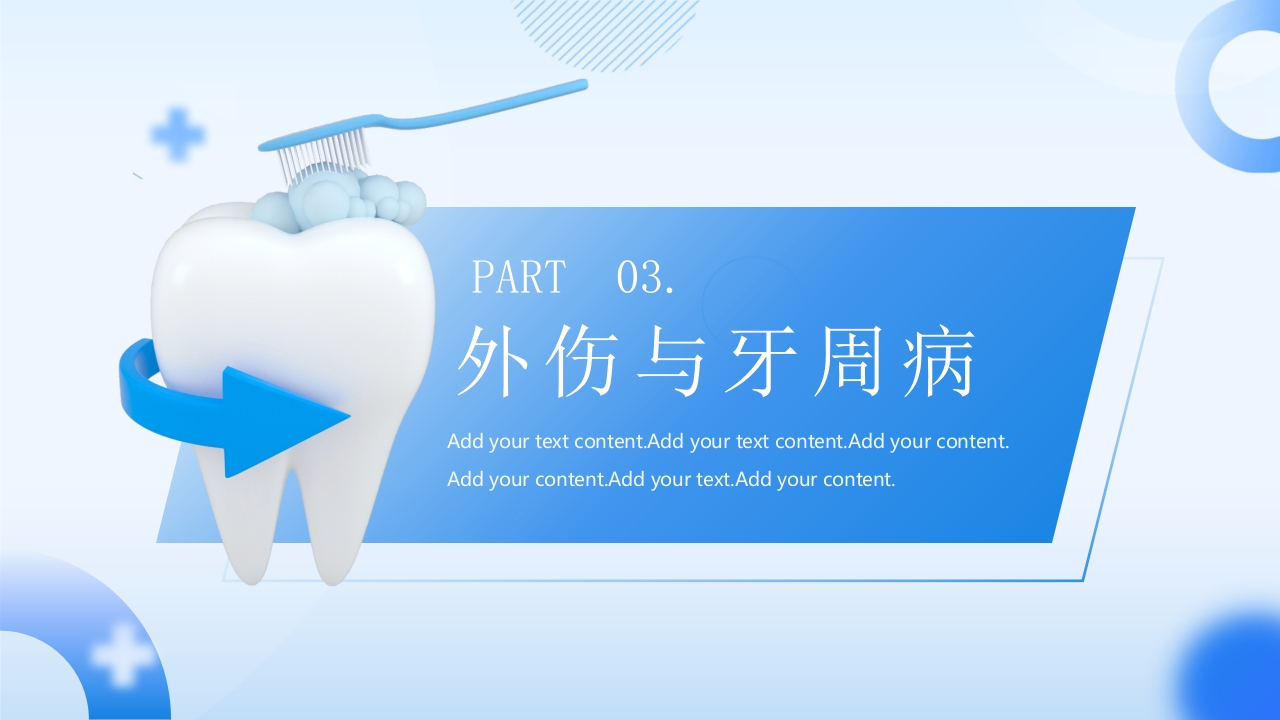 PART 03.

外伤与牙周病

Add your text content.Add your text content.Add your content.
Add your content.Add your text.Add your content.